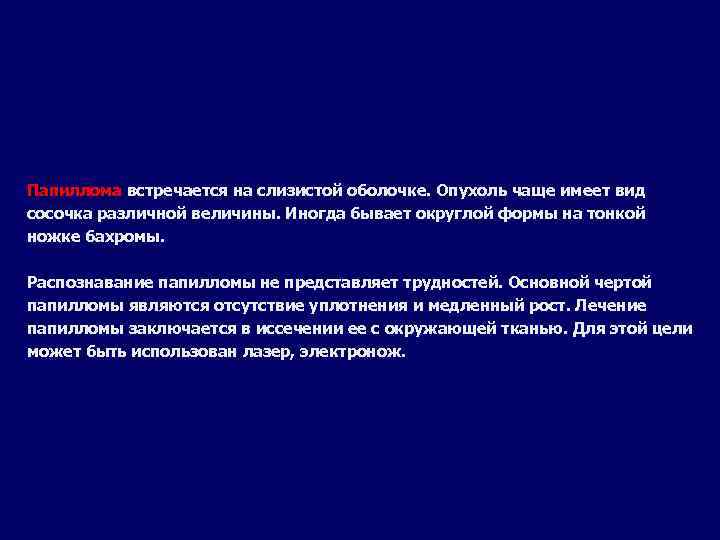 Папиллома встречается на слизистой оболочке. Опухоль чаще имеет вид сосочка различной величины. Иногда бывает округлой формы на тонкой ножке бахромы.

Распознавание папилломы не представляет трудностей. Основной чертой папилломы являются отсутствие уплотнения и медленный рост. Лечение папилломы заключается в иссечении ее с окружающей тканью. Для этой цели может быть использован лазер, электронож.